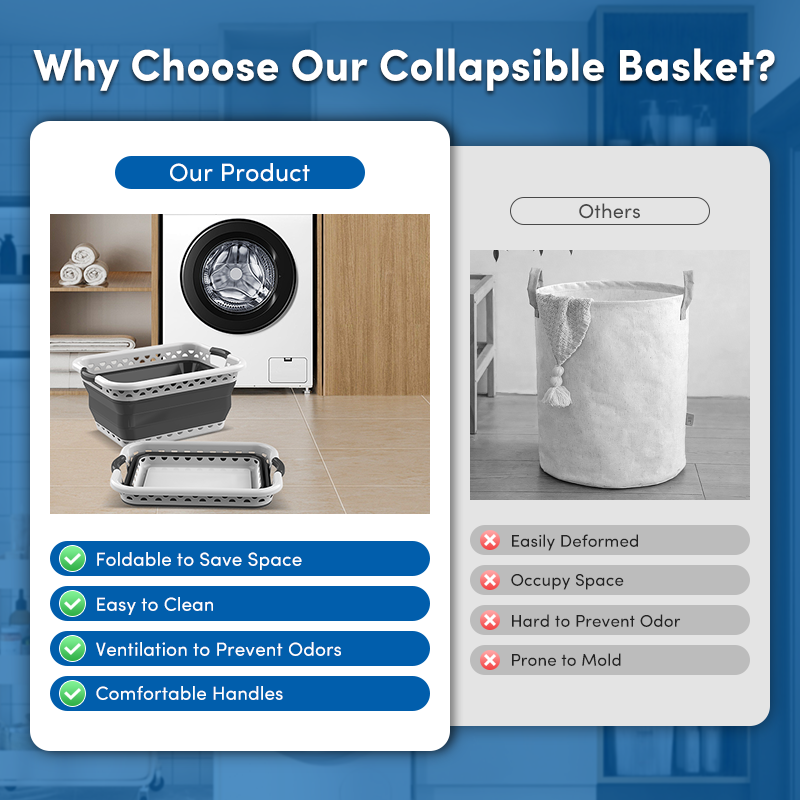 Why Choose Our Collapsible Basket?

Our Product

Foldable to Save Space
Easy to Clean
Ventilation to Prevent Odors
Comfortable Handles

Others

Easily Deformed
Occupy Space
Hard to Prevent Odor
Prone to Mold